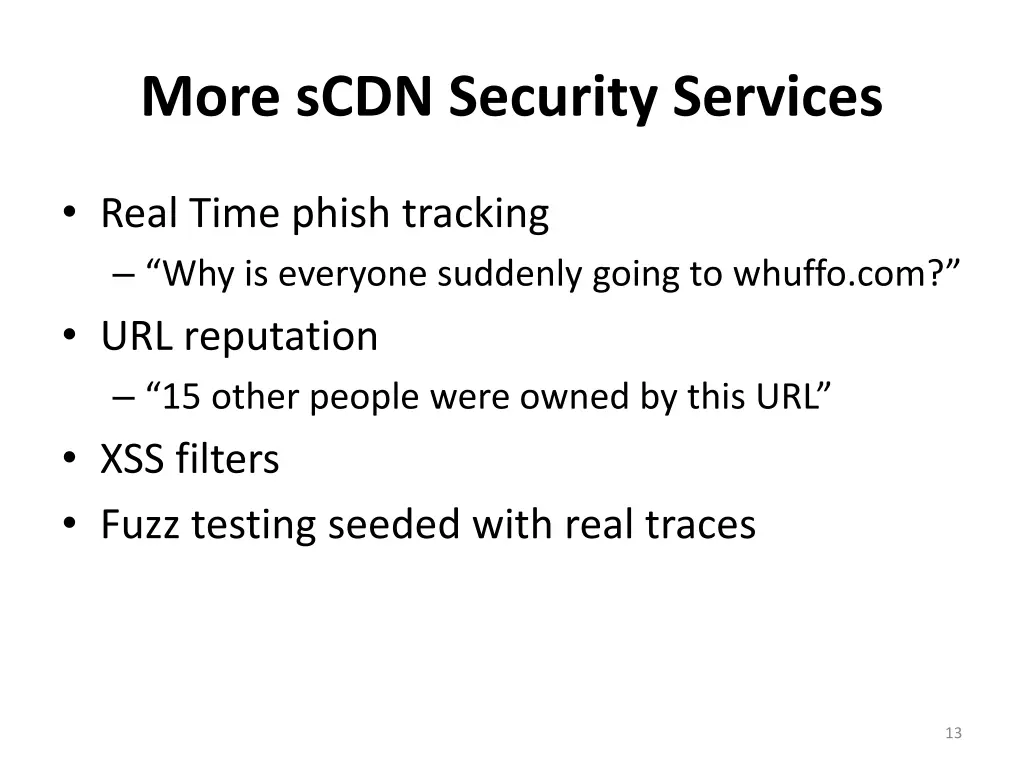 More sCDN Security Services

• Real Time phish tracking
  – “Why is everyone suddenly going to whuffo.com?”
• URL reputation
  – “15 other people were owned by this URL”
• XSS filters
• Fuzz testing seeded with real traces

13